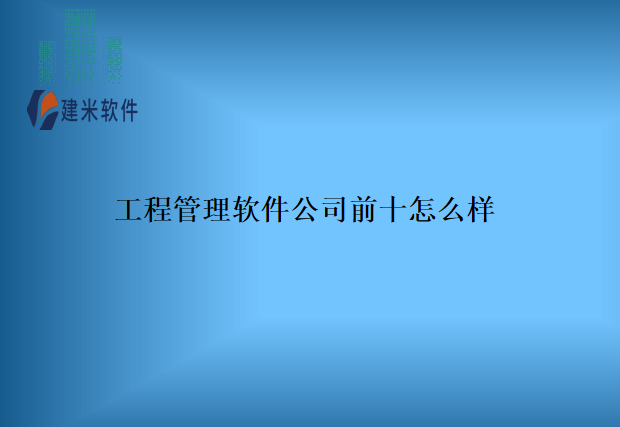 建米软件

工程管理软件公司前十怎么样